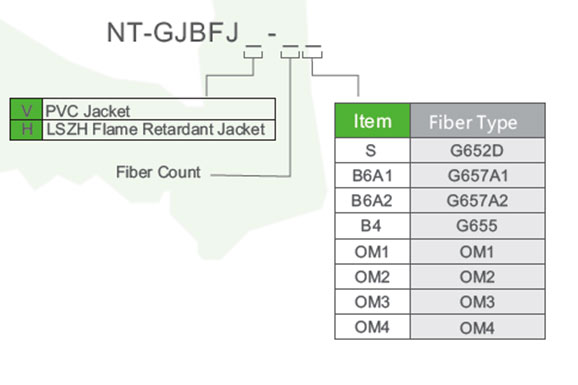 NT-GJBFJ _ - _ _

| V | PVC Jacket |
|---|---|
| H | LSZH Flame Retardant Jacket |

Fiber Count

| Item | Fiber Type |
|---|---|
| S | G652D |
| B6A1 | G657A1 |
| B6A2 | G657A2 |
| B4 | G655 |
| OM1 | OM1 |
| OM2 | OM2 |
| OM3 | OM3 |
| OM4 | OM4 |